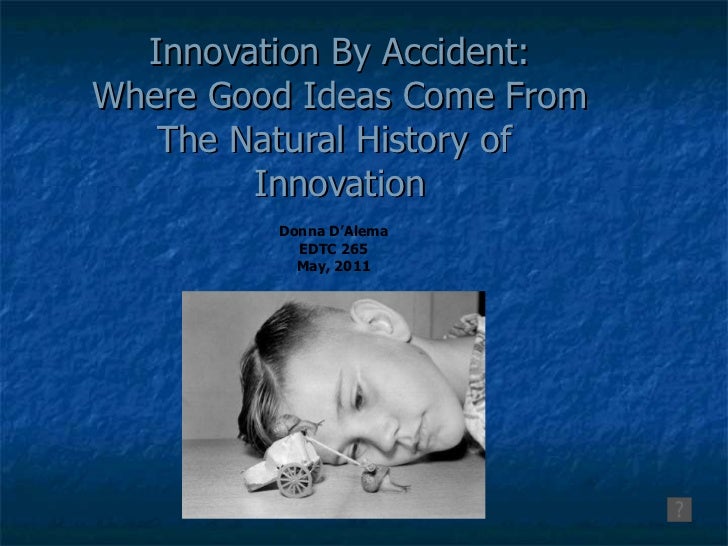 Innovation By Accident: Where Good Ideas Come From The Natural History of Innovation

Donna D'Alema
EDTC 265
May, 2011

?